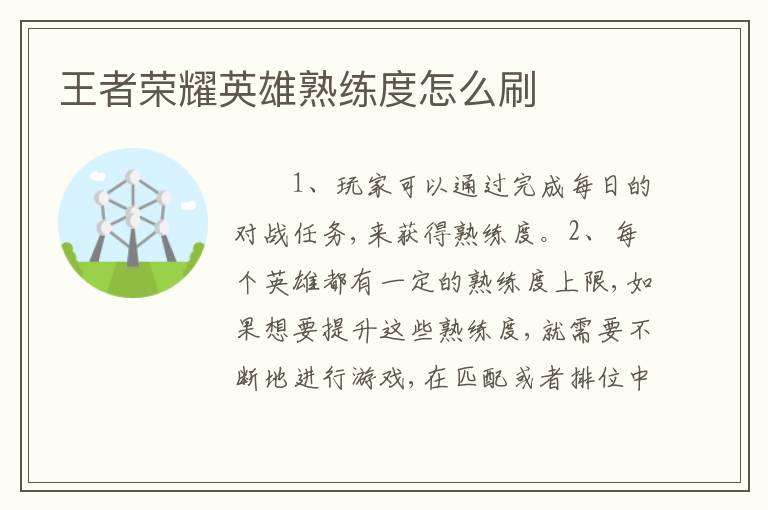 王者荣耀英雄熟练度怎么刷

1、玩家可以通过完成每日的对战任务，来获得熟练度。2、每个英雄都有一定的熟练度上限，如果想要提升这些熟练度，就需要不断地进行游戏，在匹配或者排位中